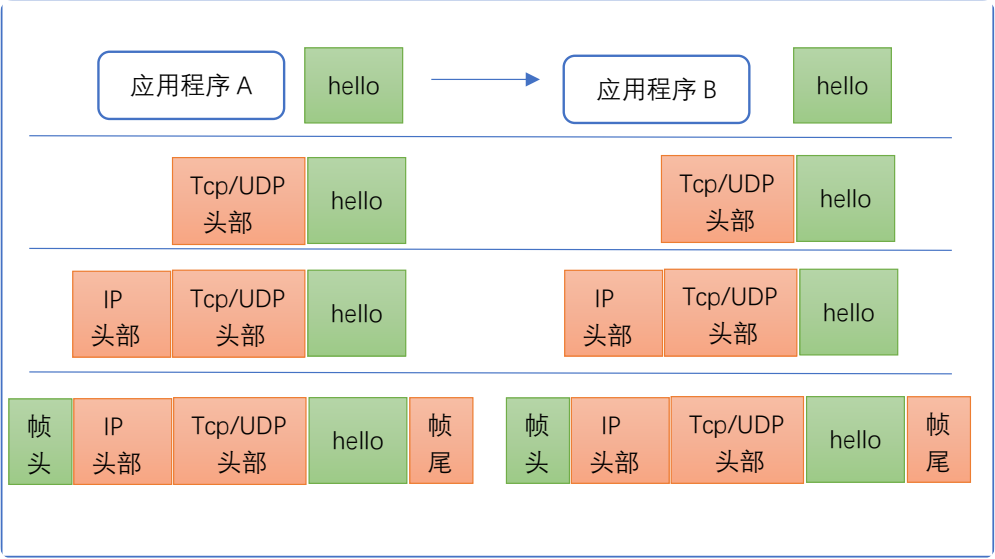 应用程序 A hello

应用程序 B hello

Tcp/UDP 头部 hello

Tcp/UDP 头部 hello

IP 头部 Tcp/UDP 头部 hello

IP 头部 Tcp/UDP 头部 hello

帧头 IP 头部 Tcp/UDP 头部 hello 帧尾

帧头 IP 头部 Tcp/UDP 头部 hello 帧尾